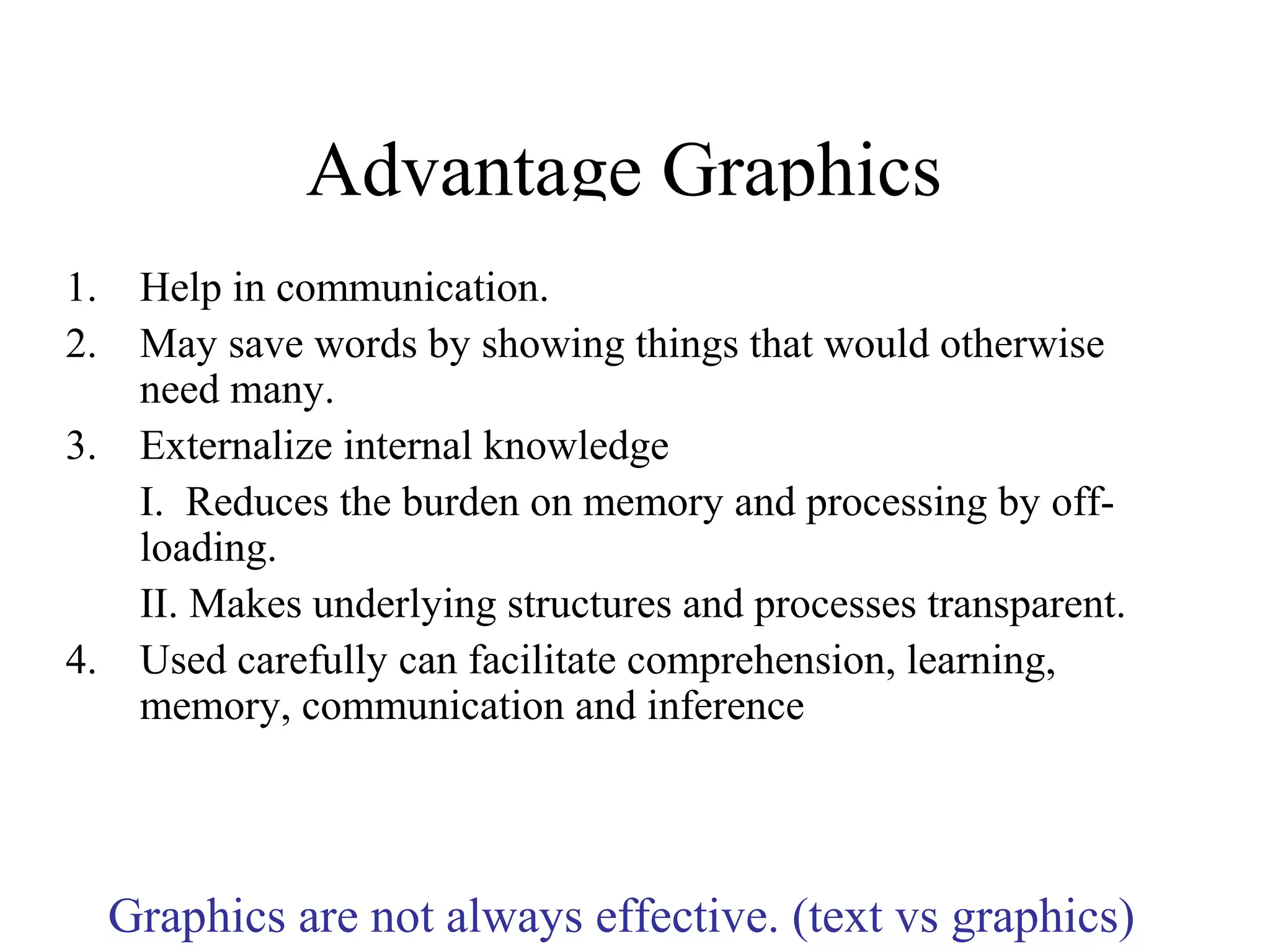 Advantage Graphics

1. Help in communication.
2. May save words by showing things that would otherwise need many.
3. Externalize internal knowledge
I. Reduces the burden on memory and processing by off-loading.
II. Makes underlying structures and processes transparent.
4. Used carefully can facilitate comprehension, learning, memory, communication and inference

Graphics are not always effective. (text vs graphics)